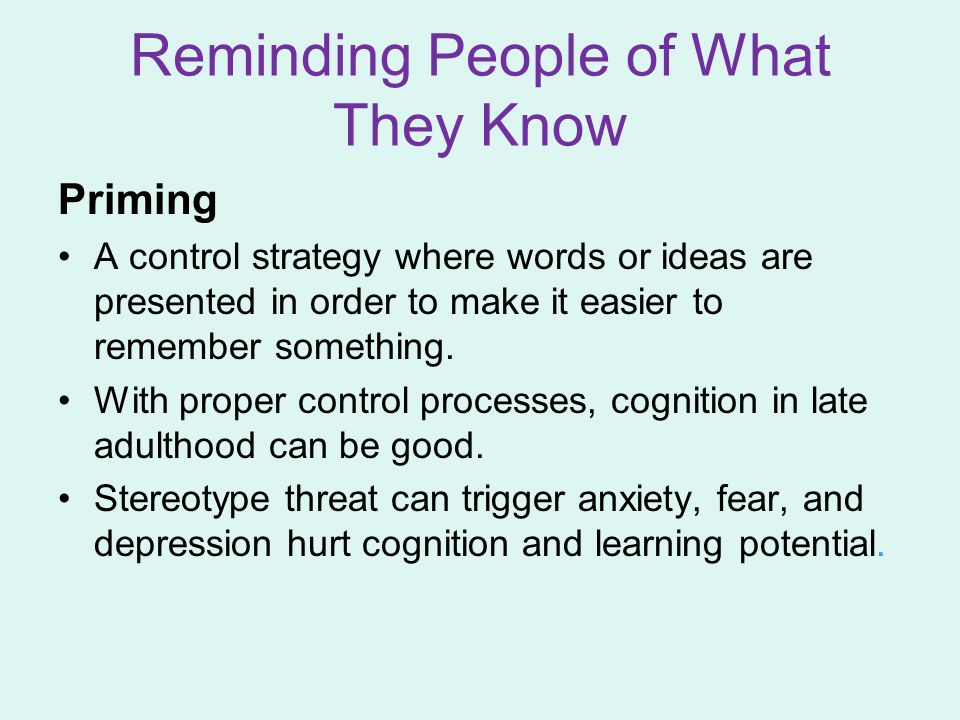 Reminding People of What They Know

Priming

• A control strategy where words or ideas are presented in order to make it easier to remember something.

• With proper control processes, cognition in late adulthood can be good.

• Stereotype threat can trigger anxiety, fear, and depression hurt cognition and learning potential.